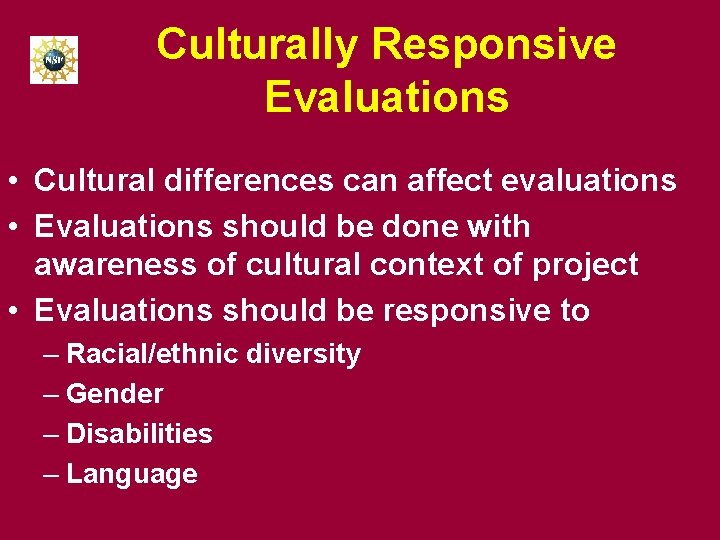 NSF

Culturally Responsive Evaluations

• Cultural differences can affect evaluations
• Evaluations should be done with awareness of cultural context of project
• Evaluations should be responsive to
– Racial/ethnic diversity
– Gender
– Disabilities
– Language